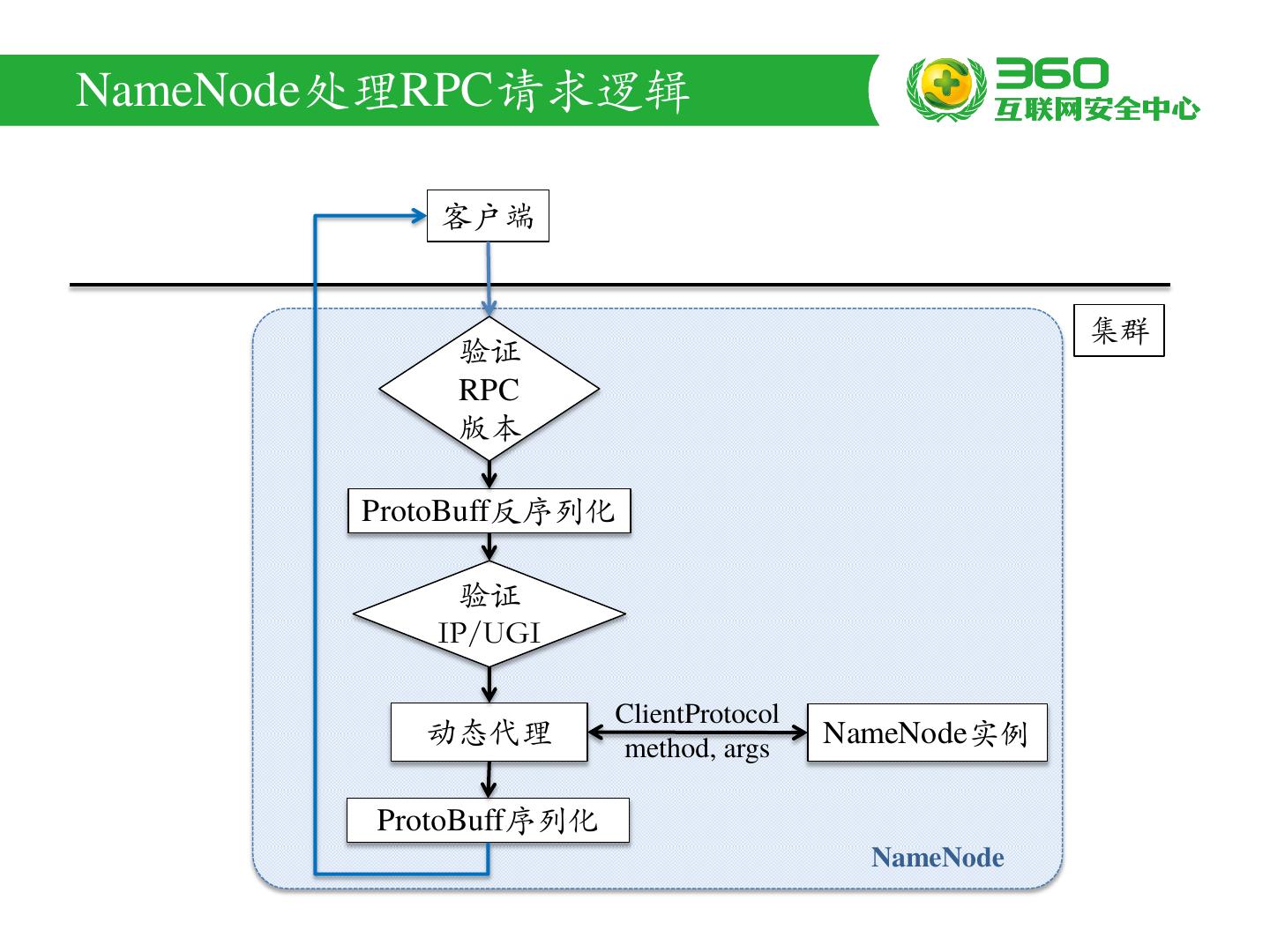 NameNode处理RPC请求逻辑

360
互联网安全中心

客户端

集群

验证
RPC
版本

ProtoBuff反序列化

验证
IP/UGI

动态代理

ClientProtocol
method, args

NameNode实例

ProtoBuff序列化

NameNode